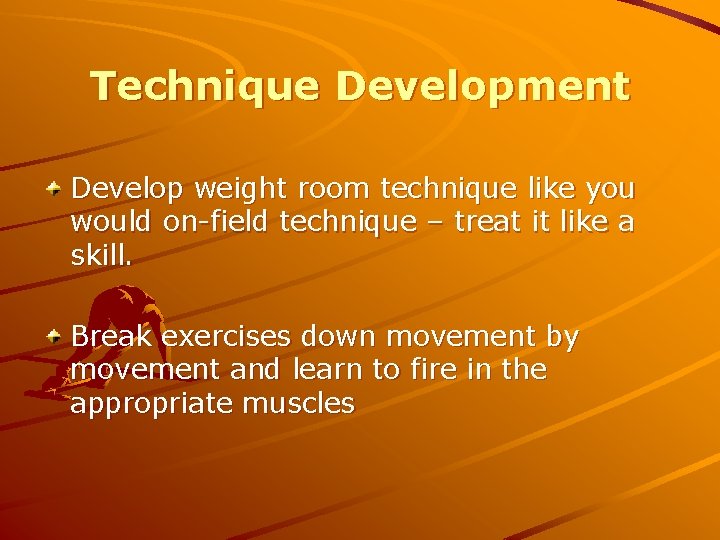 Technique Development

Develop weight room technique like you would on-field technique – treat it like a skill.

Break exercises down movement by movement and learn to fire in the appropriate muscles